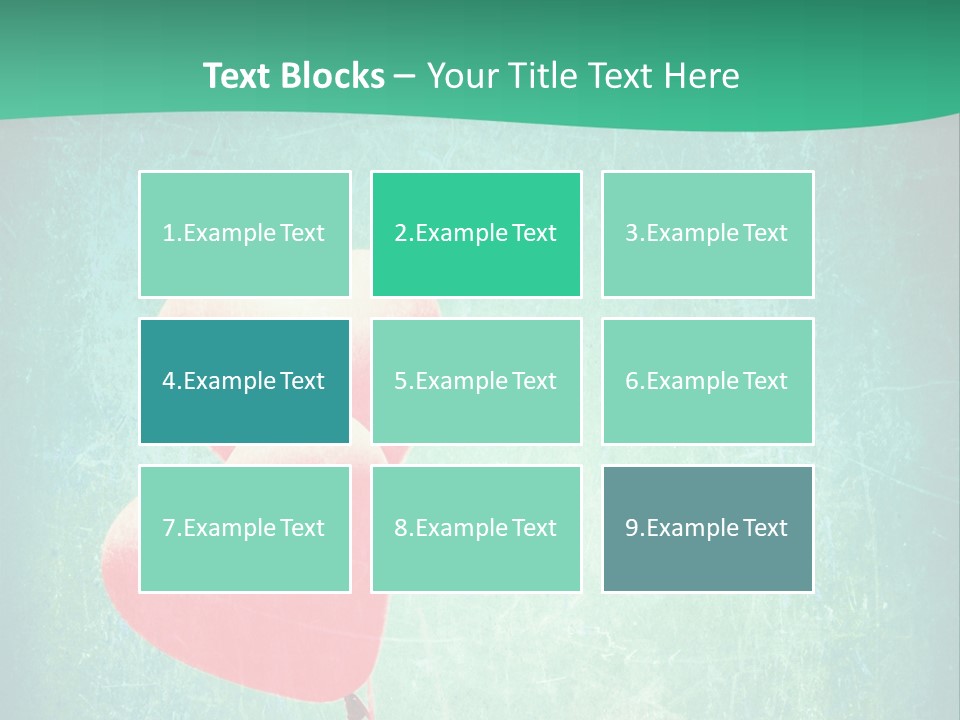 Text Blocks – Your Title Text Here

1.Example Text

2.Example Text

3.Example Text

4.Example Text

5.Example Text

6.Example Text

7.Example Text

8.Example Text

9.Example Text